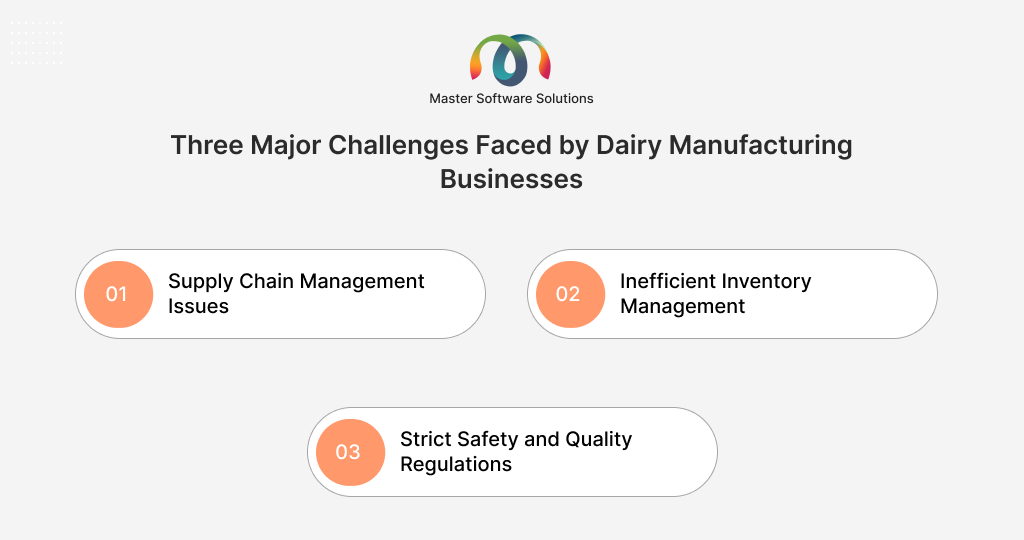 Master Software Solutions

Three Major Challenges Faced by Dairy Manufacturing Businesses

01 Supply Chain Management Issues

02 Inefficient Inventory Management

03 Strict Safety and Quality Regulations